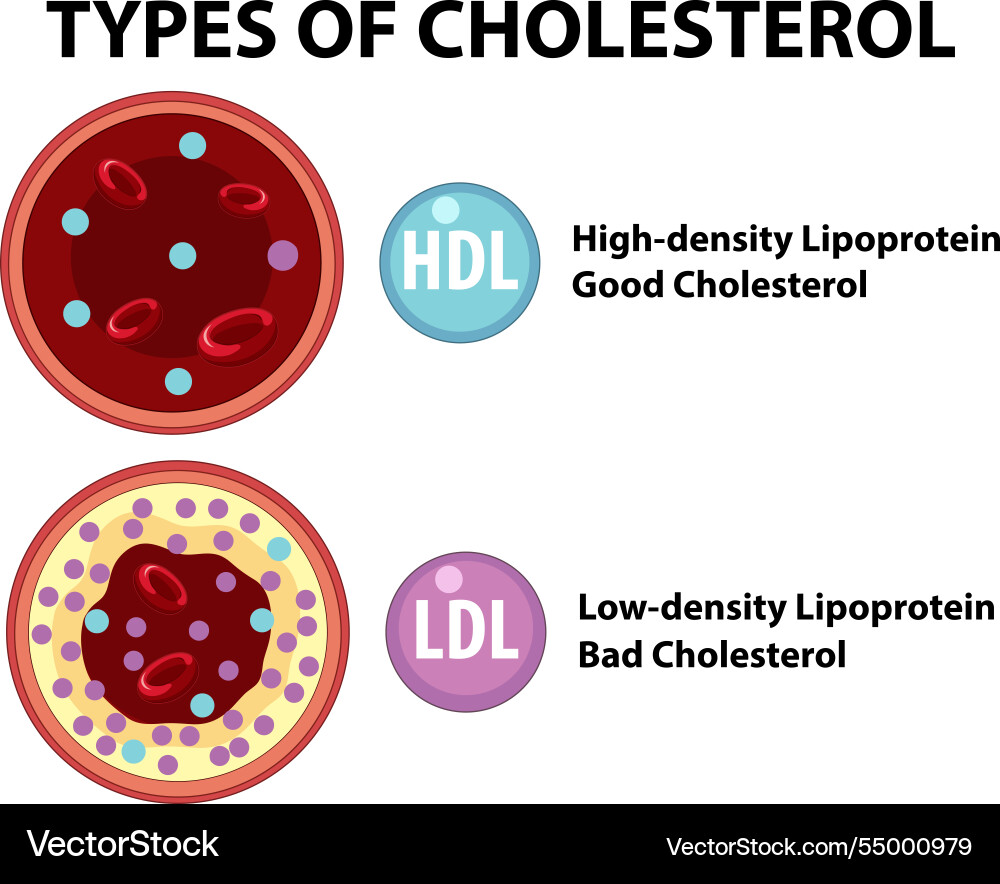 TYPES OF CHOLESTEROL

HDL

High-density Lipoprotein
Good Cholesterol

LDL

Low-density Lipoprotein
Bad Cholesterol

VectorStock

VectorStock.com/55000979